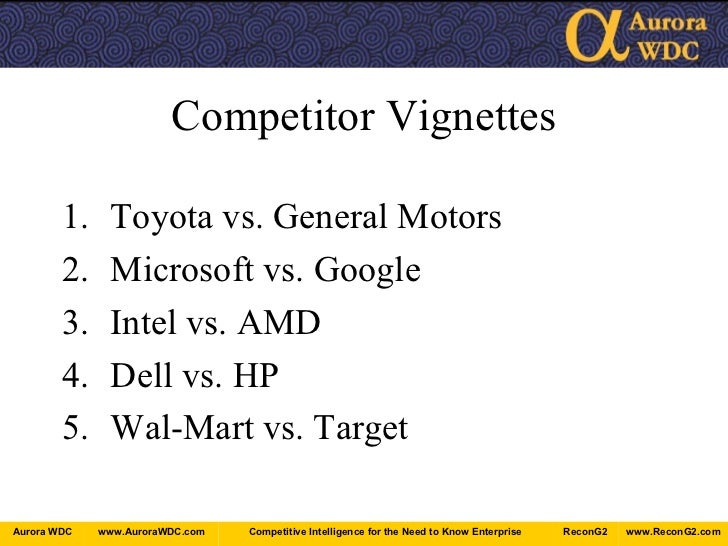 α Aurora WDC

Competitor Vignettes

1. Toyota vs. General Motors
2. Microsoft vs. Google
3. Intel vs. AMD
4. Dell vs. HP
5. Wal-Mart vs. Target

Aurora WDC www.AuroraWDC.com Competitive Intelligence for the Need to Know Enterprise ReconG2 www.ReconG2.com